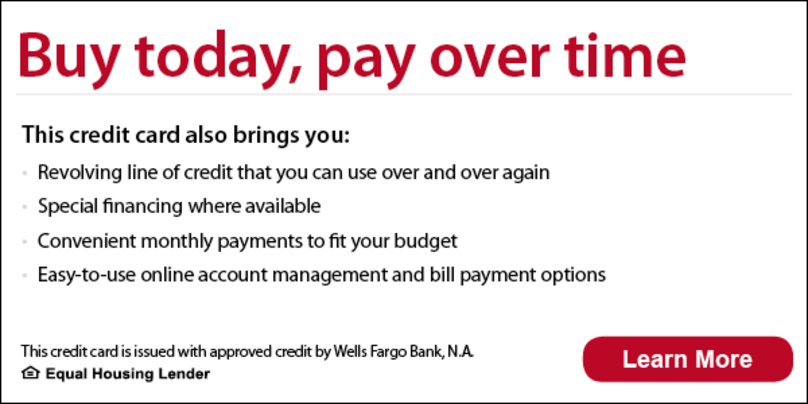 Buy today, pay over time

This credit card also brings you:

- Revolving line of credit that you can use over and over again
- Special financing where available
- Convenient monthly payments to fit your budget
- Easy-to-use online account management and bill payment options

This credit card is issued with approved credit by Wells Fargo Bank, N.A.
Equal Housing Lender

Learn More